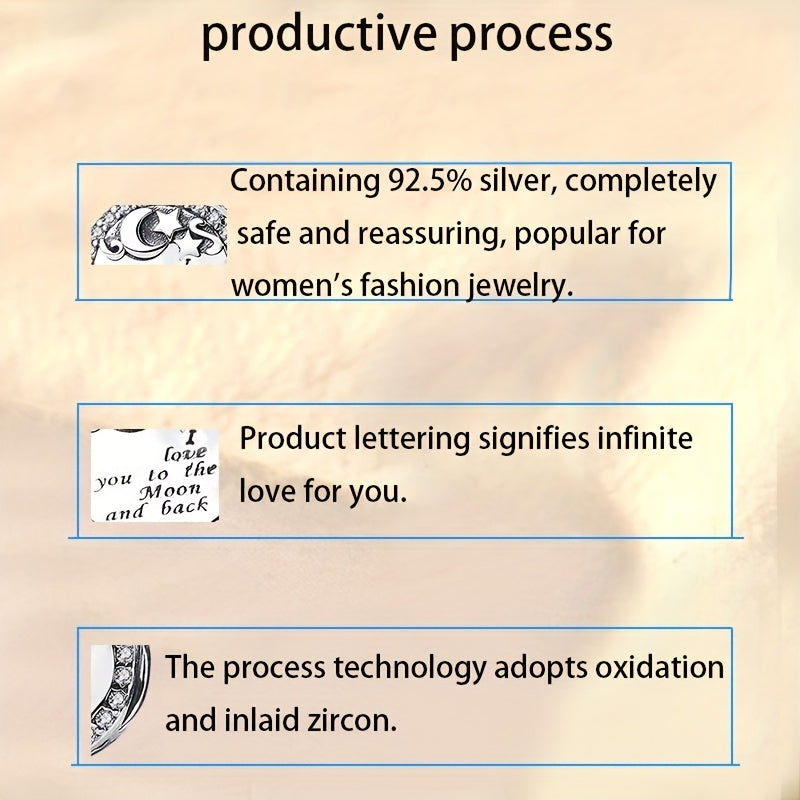 productive process

Containing 92.5% silver, completely safe and reassuring, popular for women's fashion jewelry.

I love you to the Moon and back

Product lettering signifies infinite love for you.

The process technology adopts oxidation and inlaid zircon.